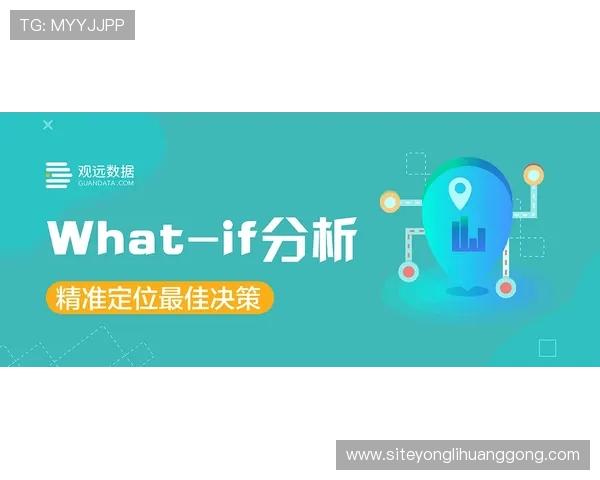 TG: MYYJJPP

观远数据
GUANDATA.COM

What-if分析

精准定位最佳决策

www.siteyonglihuanggong.com